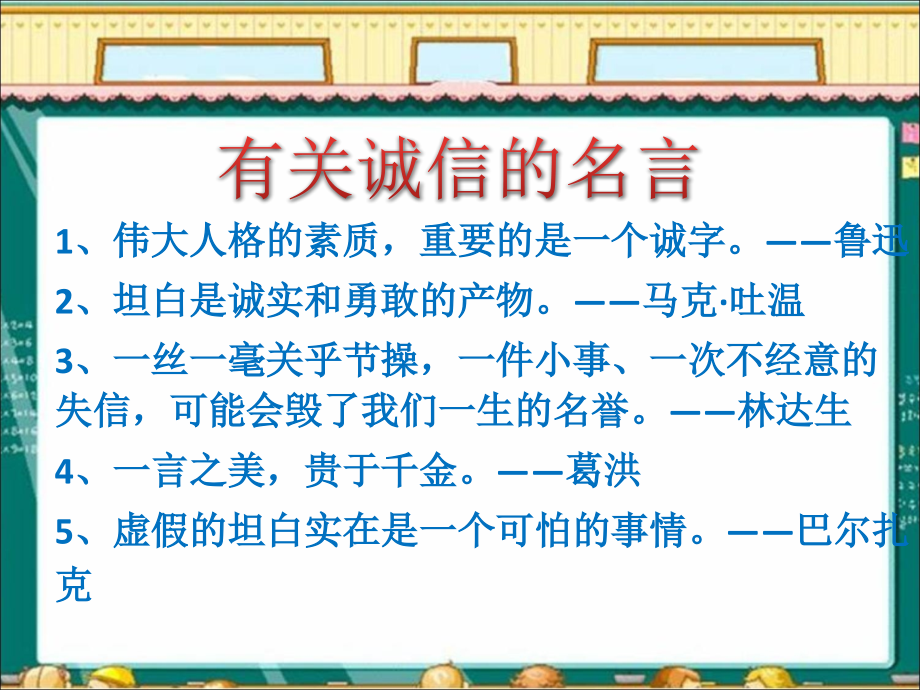 有关诚信的名言

1、伟大人格的素质，重要的是一个诚字。——鲁迅

2、坦白是诚实和勇敢的产物。——马克·吐温

3、一丝一毫关乎节操，一件小事、一次不经意的失信，可能会毁了我们一生的名誉。——林达生

4、一言之美，贵于千金。——葛洪

5、虚假的坦白实在是一个可怕的事情。——巴尔扎克